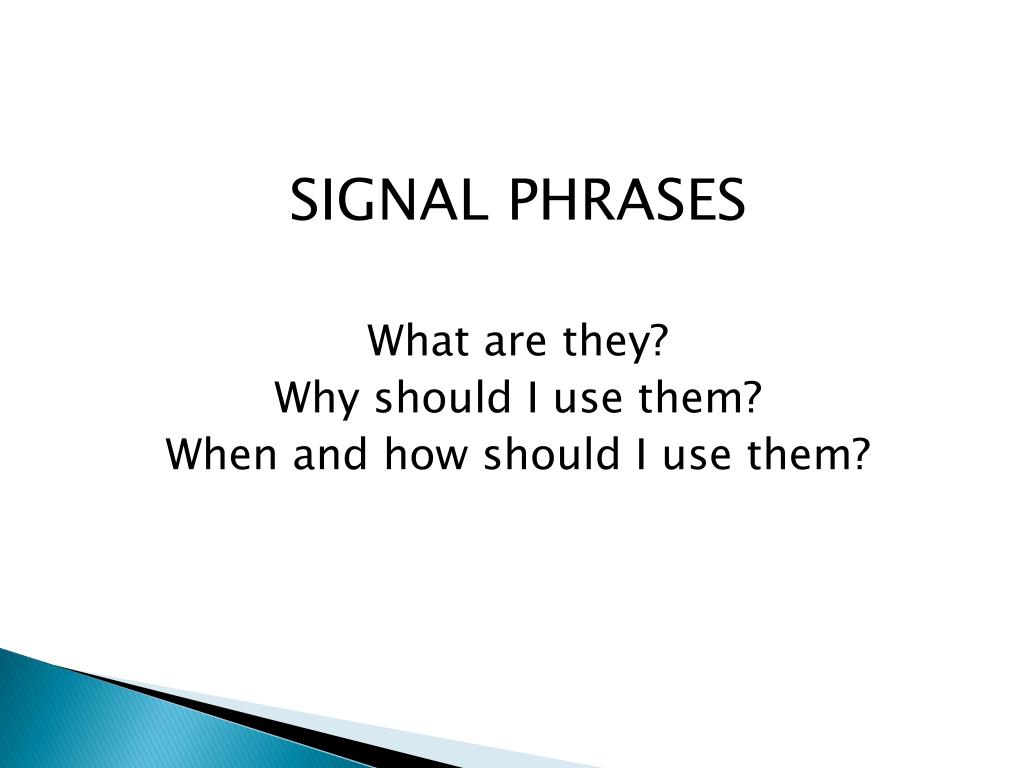 SIGNAL PHRASES

What are they?
Why should I use them?
When and how should I use them?